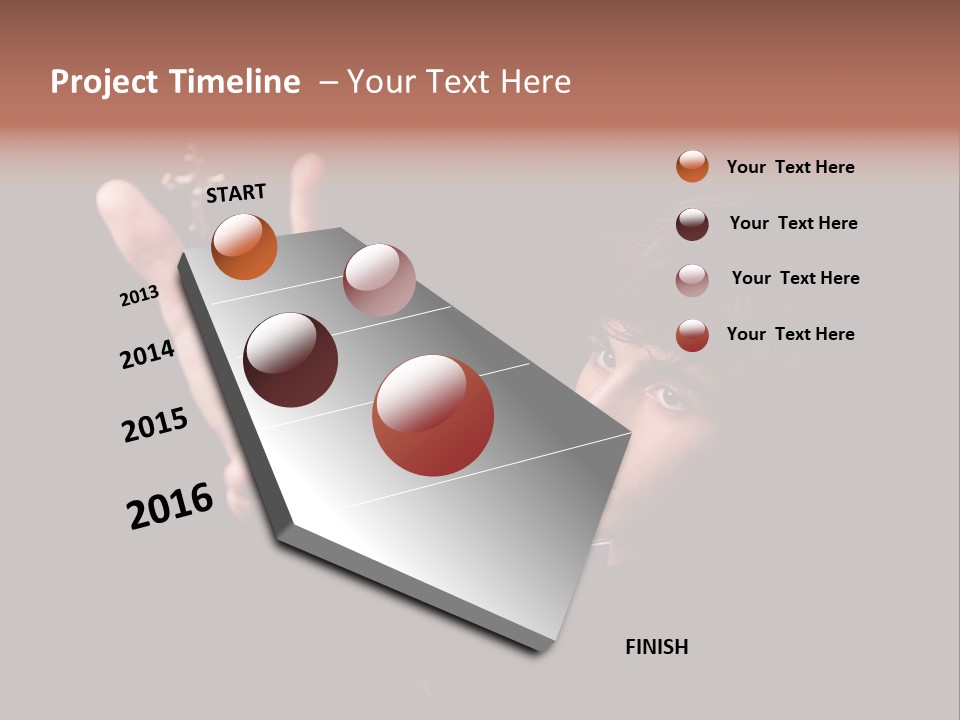 Project Timeline – Your Text Here

START

2013

2014

2015

2016

FINISH

Your Text Here

Your Text Here

Your Text Here

Your Text Here